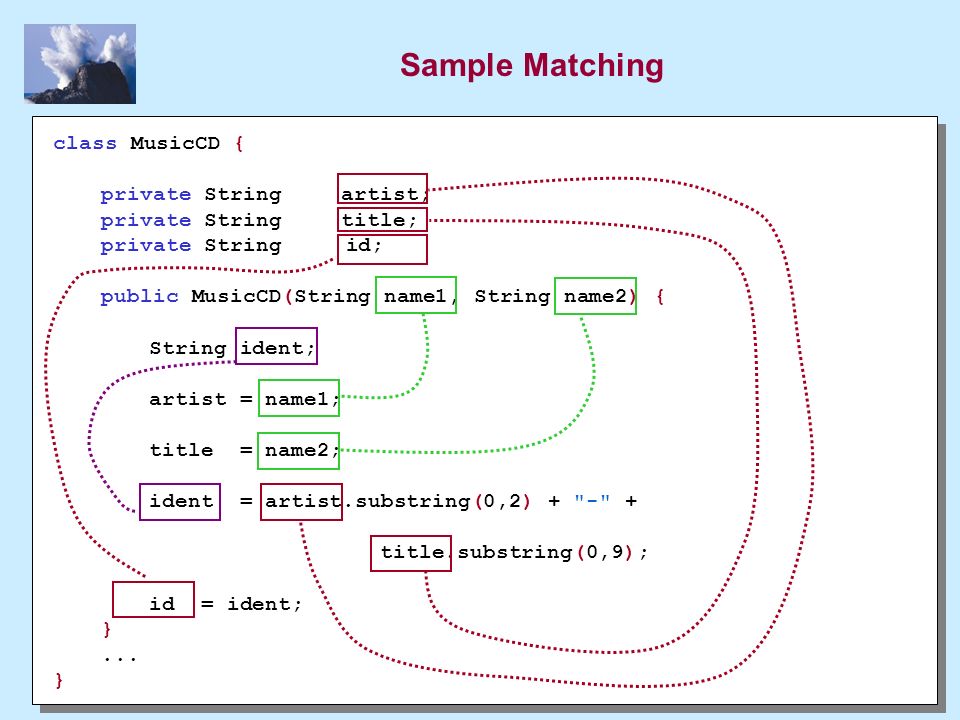 Sample Matching

class MusicCD {

    private String    artist;
    private String    title;
    private String    id;

    public MusicCD(String name1, String name2) {

        String ident;

        artist = name1;

        title  = name2;

        ident  = artist.substring(0,2) + "-" +

                        title.substring(0,9);

        id  = ident;
    }
    ...
}